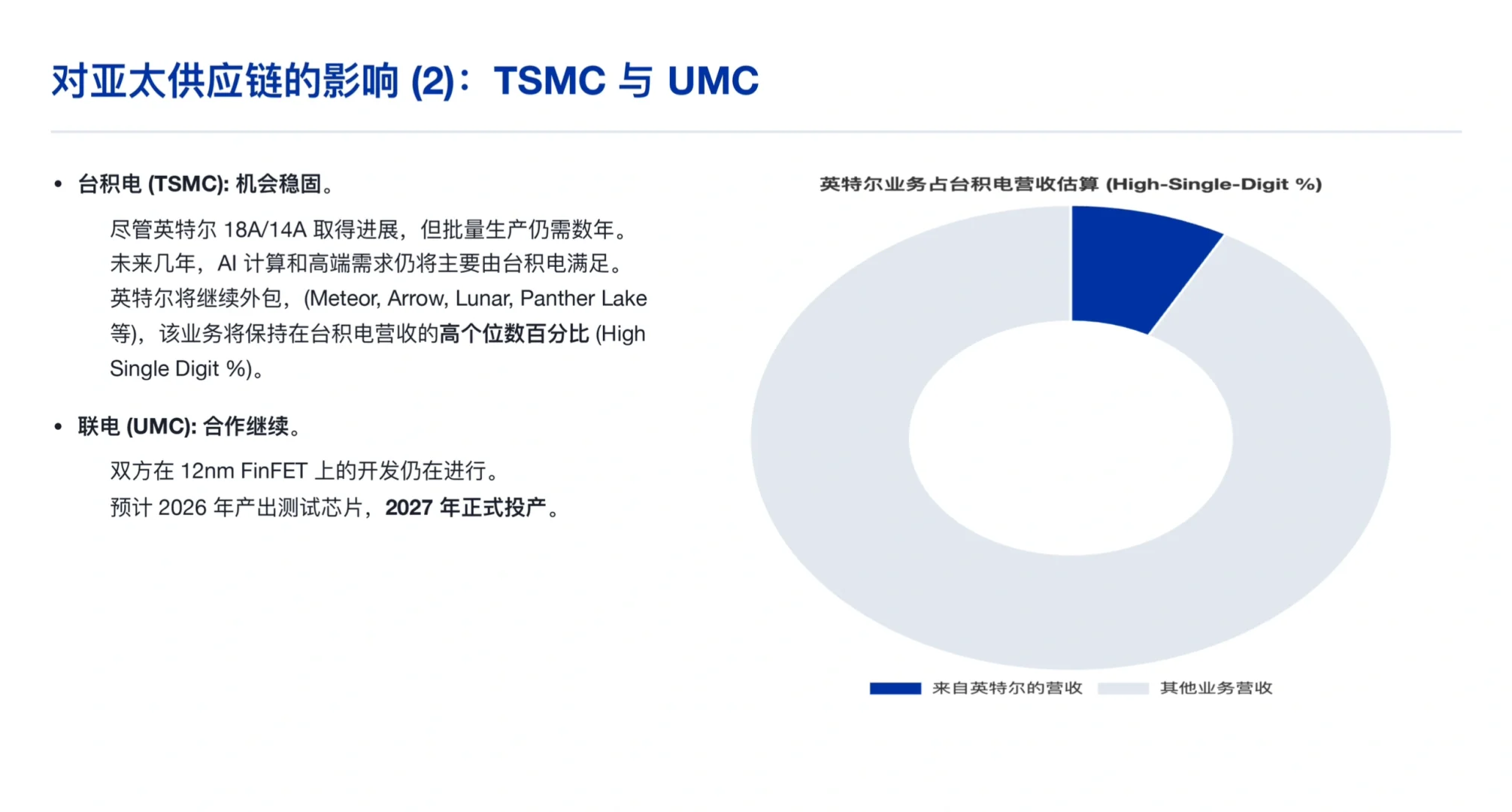 对亚太供应链的影响 (2)：TSMC 与 UMC

• 台积电 (TSMC): 机会稳固。

尽管英特尔 18A/14A 取得进展，但批量生产仍需数年。
未来几年，AI 计算和高端需求仍将主要由台积电满足。
英特尔将继续外包，(Meteor, Arrow, Lunar, Panther Lake 等)，该业务将保持在台积电营收的高个位数百分比 (High Single Digit %)。

• 联电 (UMC): 合作继续。

双方在 12nm FinFET 上的开发仍在进行。
预计 2026 年产出测试芯片，2027 年正式投产。

英特尔业务占台积电营收估算 (High-Single-Digit %)

来自英特尔的营收　其他业务营收